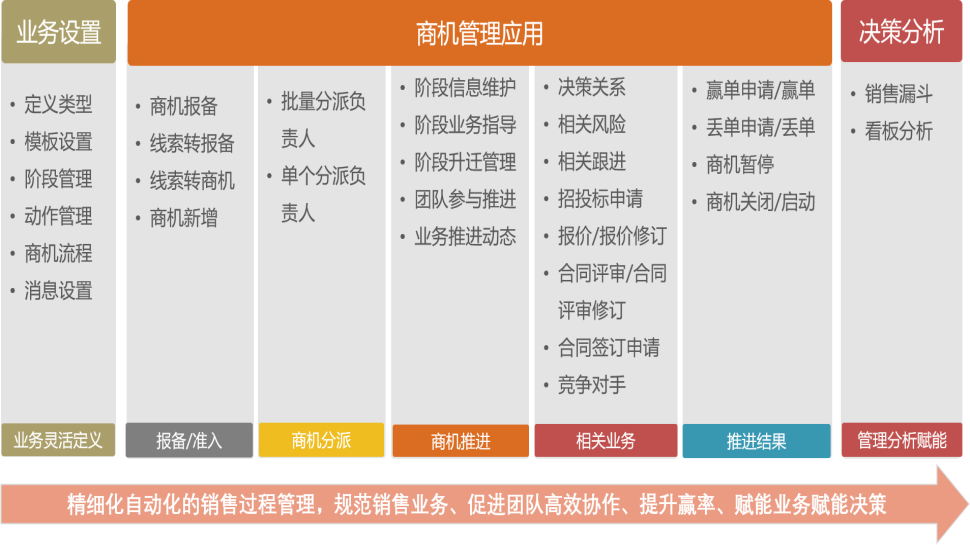 业务设置

• 定义类型
• 模板设置
• 阶段管理
• 动作管理
• 商机流程
• 消息设置

业务灵活定义

商机管理应用

• 商机报备
• 线索转报备
• 线索转商机
• 商机新增

报备/准入

• 批量分派负责人
• 单个分派负责人

商机分派

• 阶段信息维护
• 阶段业务指导
• 阶段升迁管理
• 团队参与推进
• 业务推进动态

商机推进

• 决策关系
• 相关风险
• 相关跟进
• 招投标申请
• 报价/报价修订
• 合同评审/合同评审修订
• 合同签订申请
• 竞争对手

相关业务

• 赢单申请/赢单
• 丢单申请/丢单
• 商机暂停
• 商机关闭/启动

推进结果

决策分析

• 销售漏斗
• 看板分析

管理分析赋能

精细化自动化的销售过程管理，规范销售业务、促进团队高效协作、提升赢率、赋能业务赋能决策